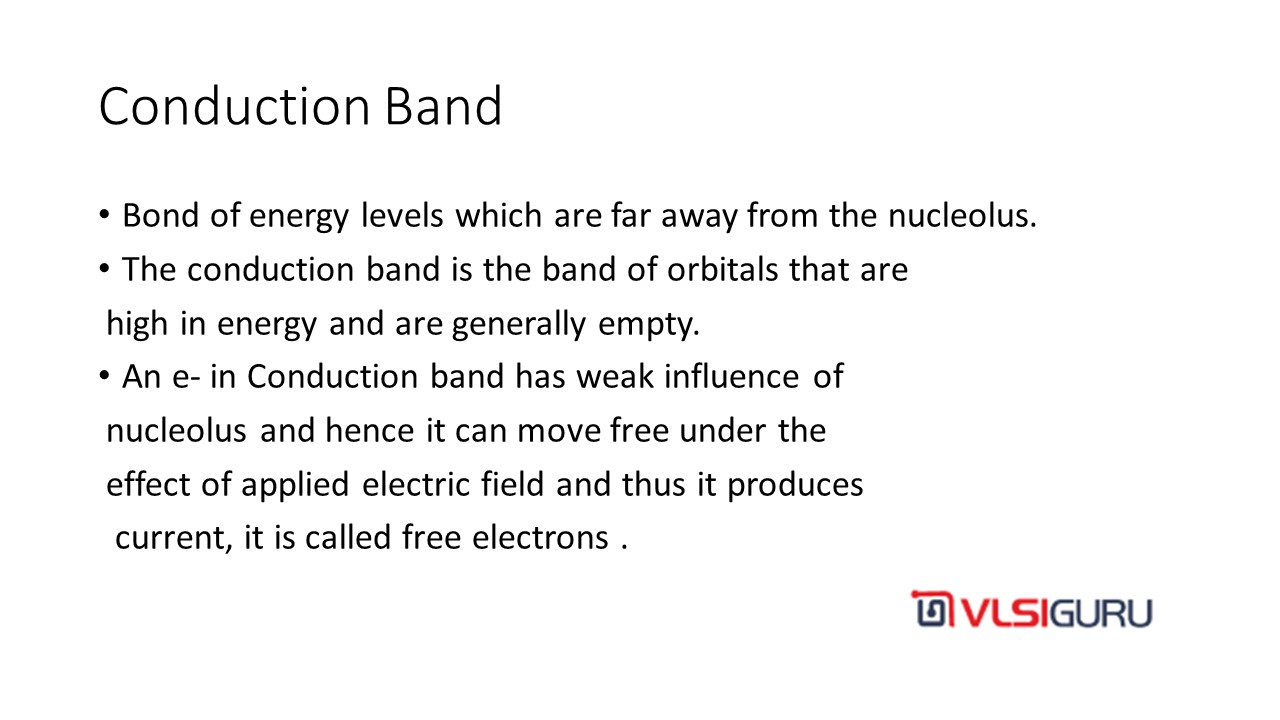 Conduction Band

• Bond of energy levels which are far away from the nucleolus.
• The conduction band is the band of orbitals that are high in energy and are generally empty.
• An e- in Conduction band has weak influence of nucleolus and hence it can move free under the effect of applied electric field and thus it produces current, it is called free electrons .

VLSIGURU